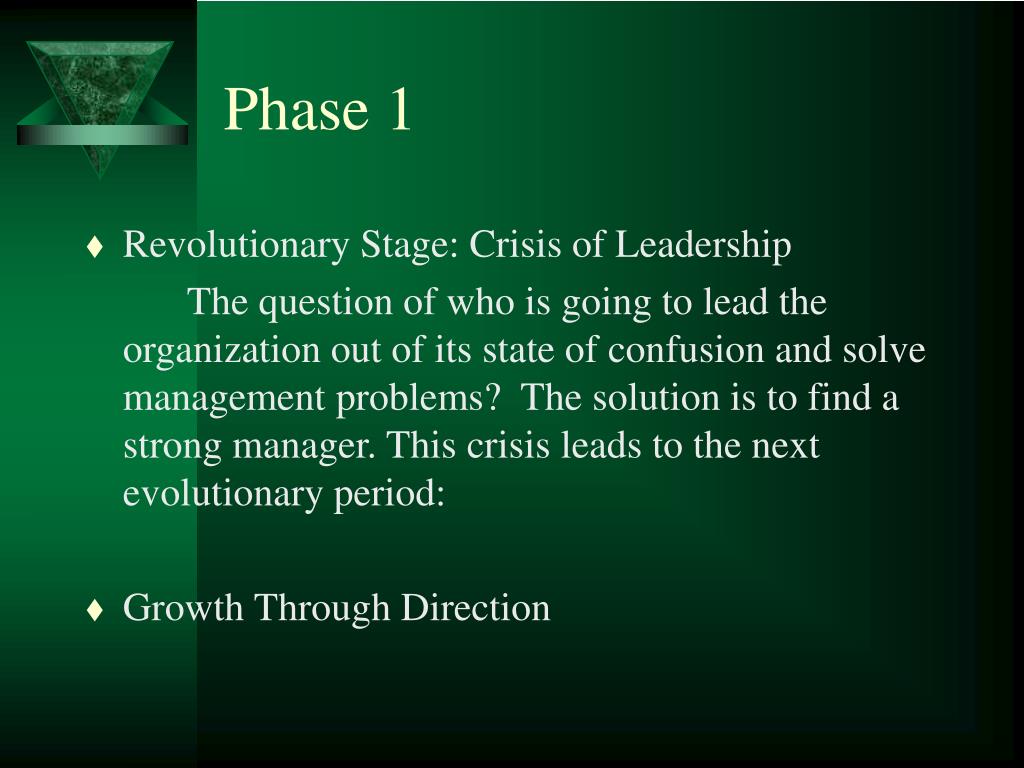 Phase 1

♦ Revolutionary Stage: Crisis of Leadership

The question of who is going to lead the organization out of its state of confusion and solve management problems? The solution is to find a strong manager. This crisis leads to the next evolutionary period:

♦ Growth Through Direction